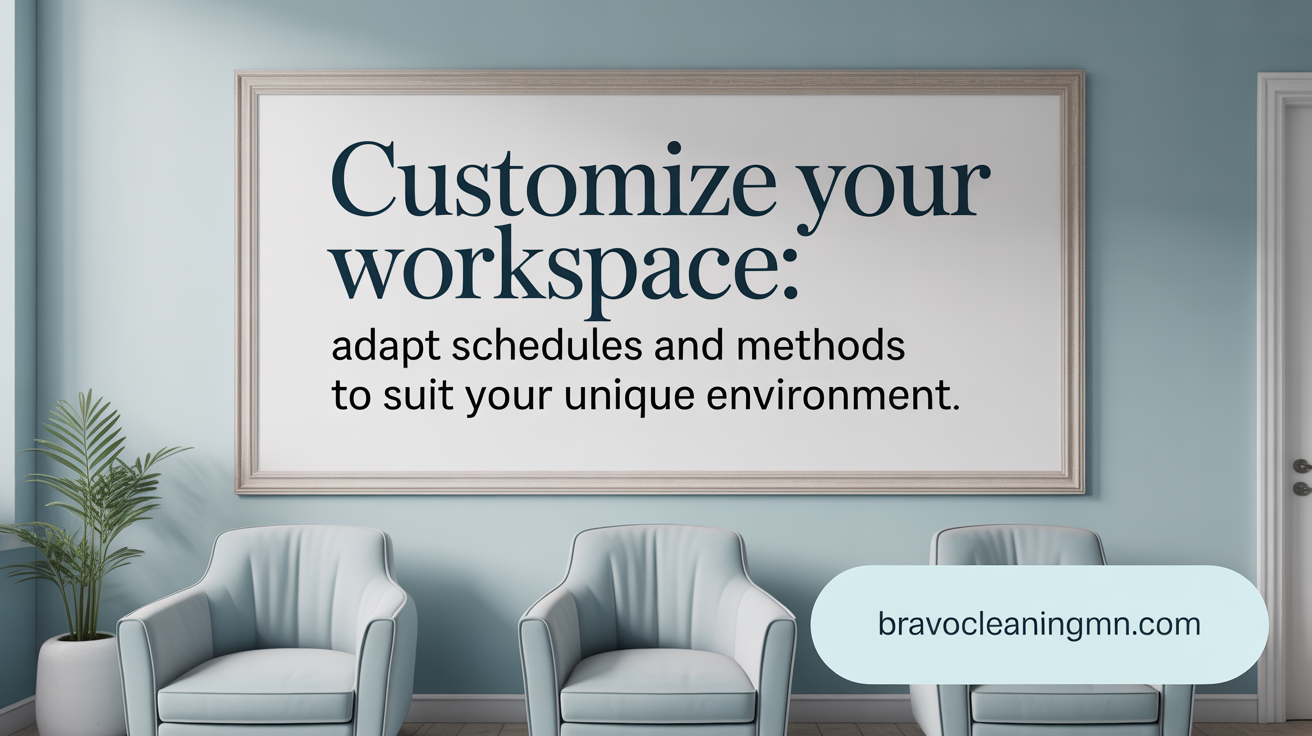 Customize your workspace:

adapt schedules and methods to suit your unique environment.

bravocleaningmn.com